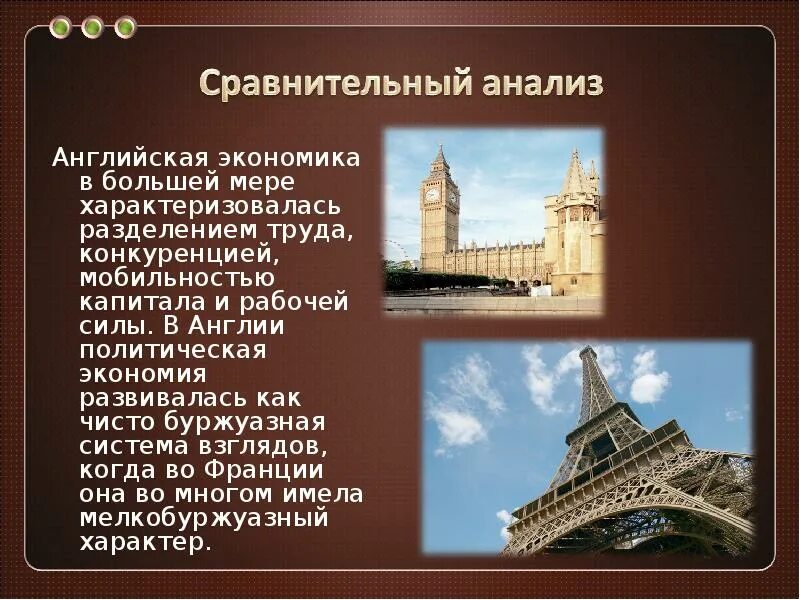 Сравнительный анализ

Английская экономика в большей мере характеризовалась разделением труда, конкуренцией, мобильностью капитала и рабочей силы. В Англии политическая экономия развивалась как чисто буржуазная система взглядов, когда во Франции она во многом имела мелкобуржуазный характер.